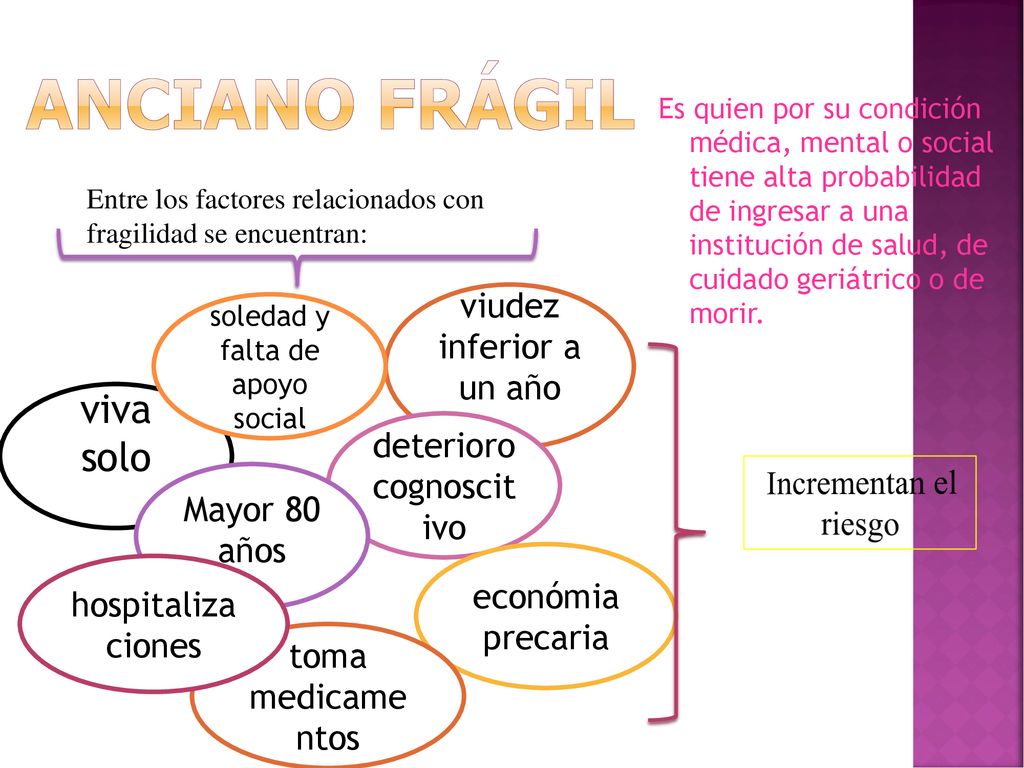 ANCIANO FRÁGIL

Es quien por su condición médica, mental o social tiene alta probabilidad de ingresar a una institución de salud, de cuidado geriátrico o de morir.

Entre los factores relacionados con fragilidad se encuentran:

soledad y falta de apoyo social

viudez inferior a un año

viva solo

deterioro cognoscitivo

Mayor 80 años

hospitalizaciones

económia precaria

toma medicamentos

Incrementan el riesgo